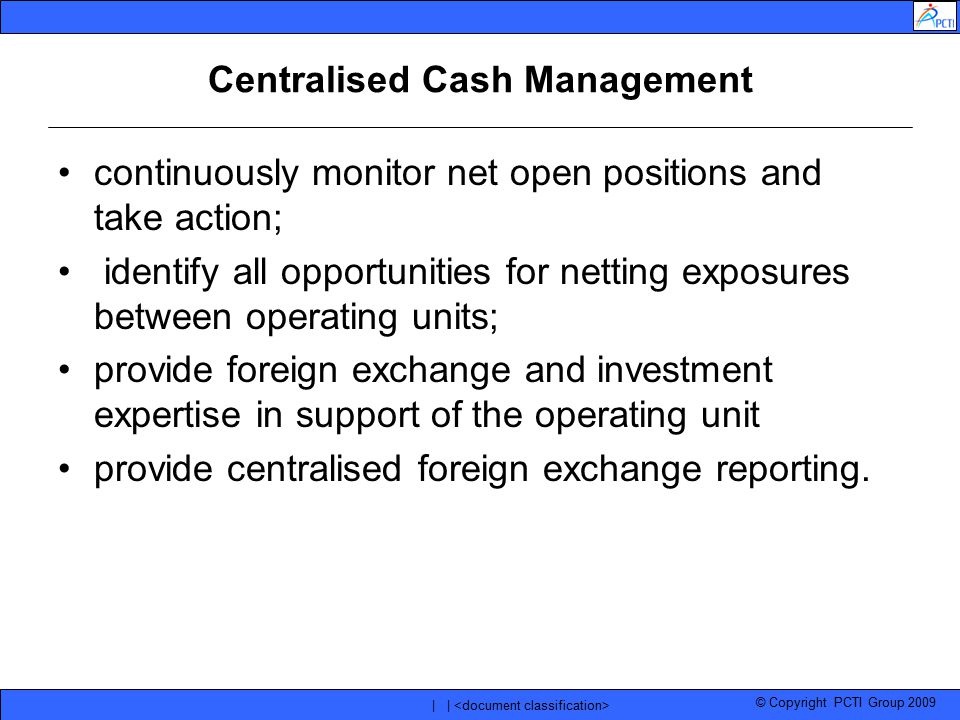 PCTI

Centralised Cash Management

• continuously monitor net open positions and take action;

• identify all opportunities for netting exposures between operating units;

• provide foreign exchange and investment expertise in support of the operating unit

• provide centralised foreign exchange reporting.

| | <document classification>

© Copyright PCTI Group 2009